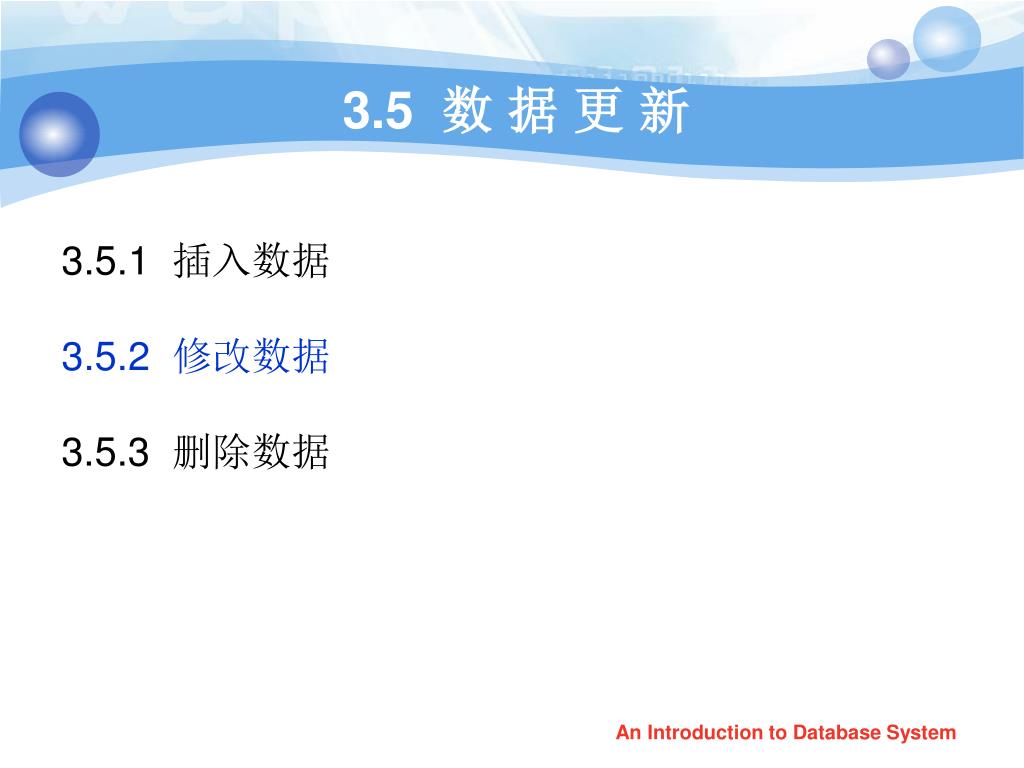 3.5 数 据 更 新

3.5.1 插入数据

3.5.2 修改数据

3.5.3 删除数据

An Introduction to Database System